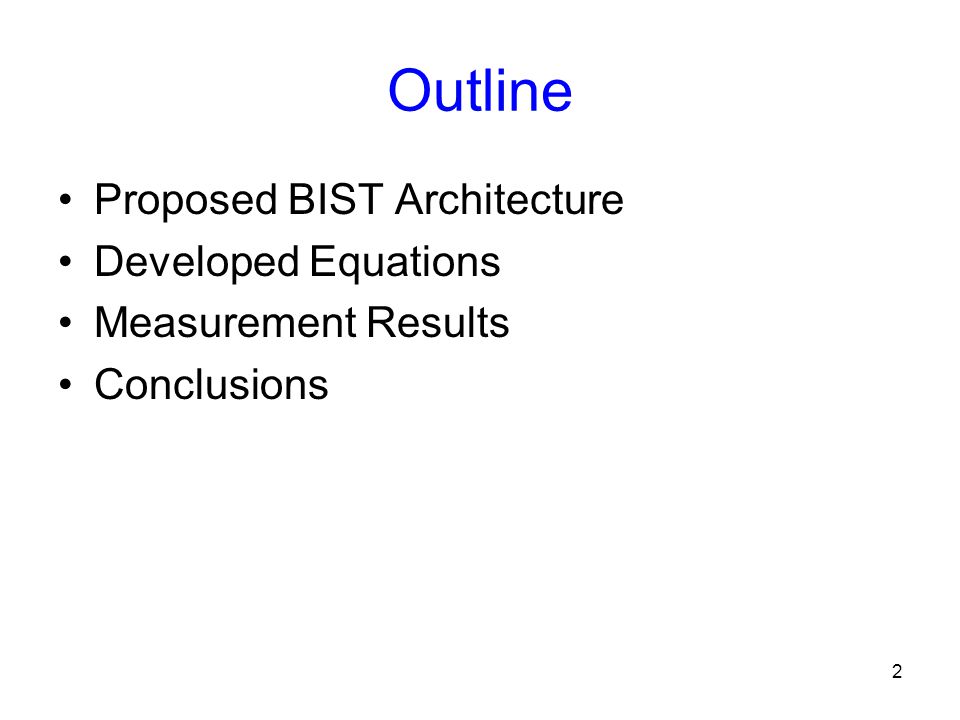 Outline

• Proposed BIST Architecture
• Developed Equations
• Measurement Results
• Conclusions

2